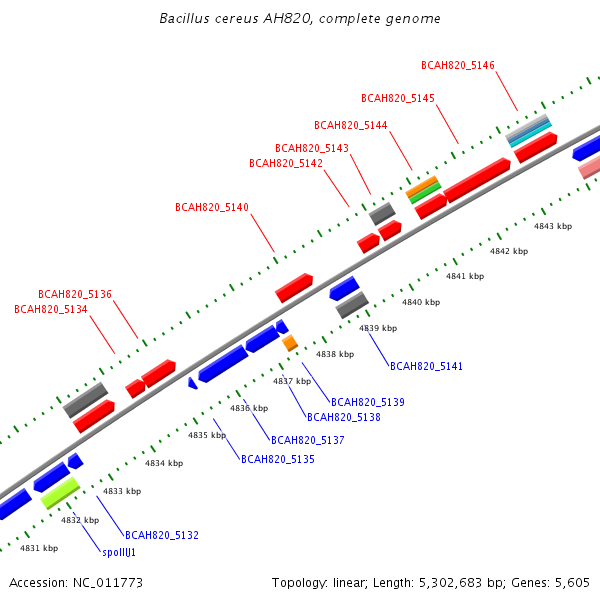 Bacillus cereus AH820, complete genome

BCAH820_5146
BCAH820_5145
BCAH820_5144
BCAH820_5143
BCAH820_5142
BCAH820_5140
BCAH820_5136
BCAH820_5134

4843 kbp
4842 kbp
4841 kbp
4840 kbp
4839 kbp
4838 kbp
4837 kbp
4836 kbp
4835 kbp
4834 kbp
4833 kbp
4832 kbp
4831 kbp

BCAH820_5141
BCAH820_5139
BCAH820_5138
BCAH820_5137
BCAH820_5135
BCAH820_5132
spoIIIJ1

Accession: NC_011773

Topology: linear; Length: 5,302,683 bp; Genes: 5,605